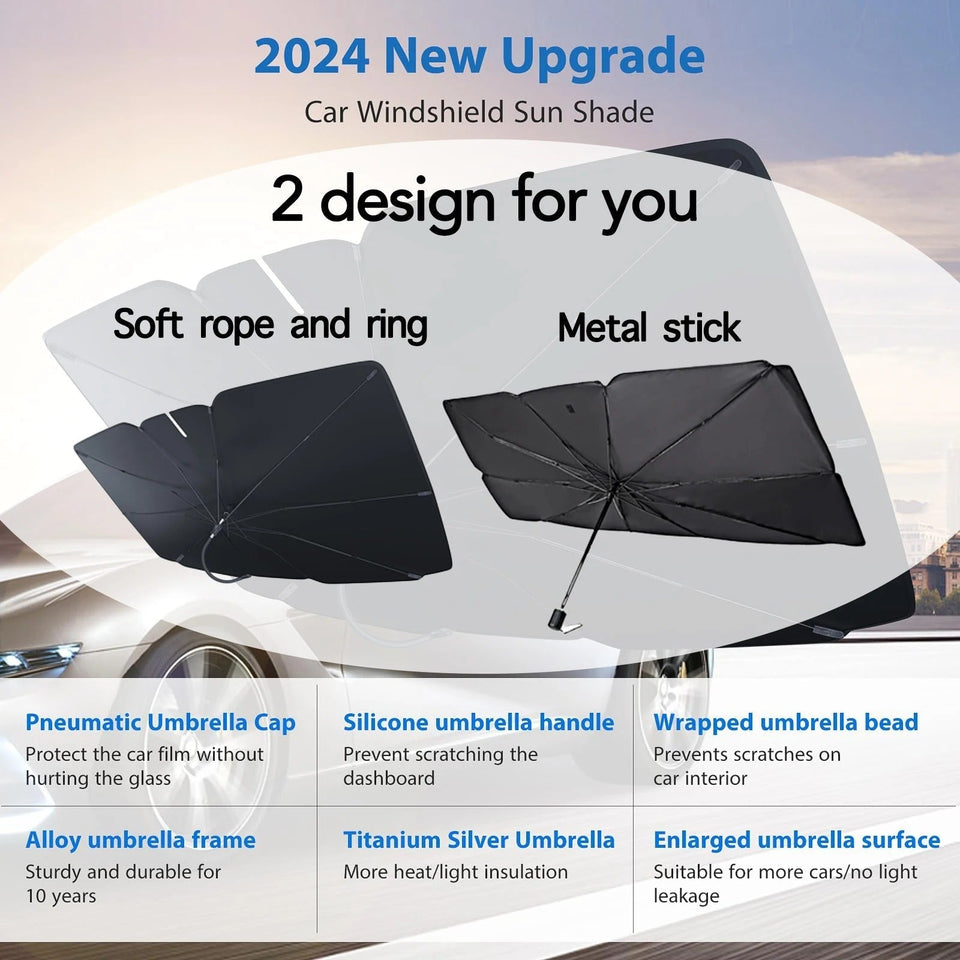 2024 New Upgrade
Car Windshield Sun Shade

2 design for you

Soft rope and ring

Metal stick

Pneumatic Umbrella Cap
Protect the car film without hurting the glass

Silicone umbrella handle
Prevent scratching the dashboard

Wrapped umbrella bead
Prevents scratches on car interior

Alloy umbrella frame
Sturdy and durable for 10 years

Titanium Silver Umbrella
More heat/light insulation

Enlarged umbrella surface
Suitable for more cars/no light leakage